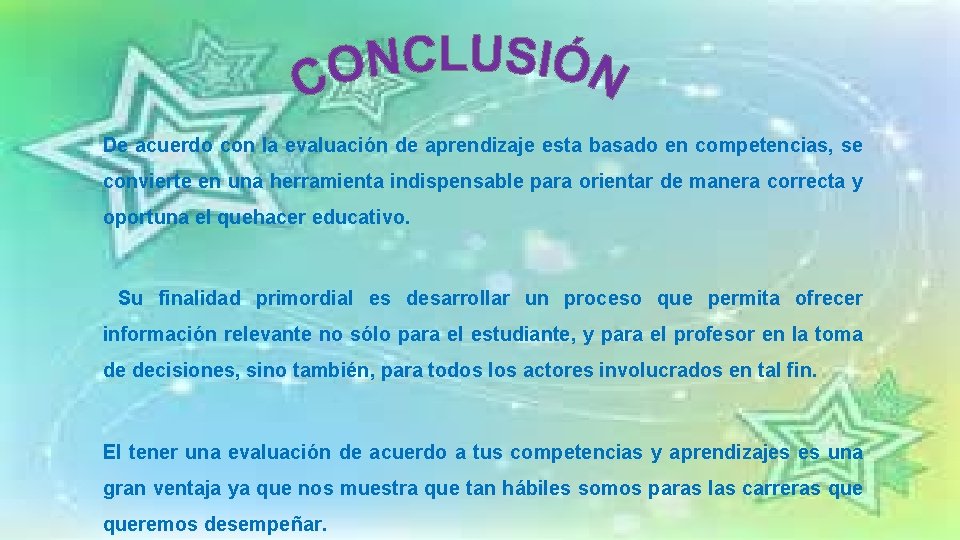 CONCLUSIÓN

De acuerdo con la evaluación de aprendizaje esta basado en competencias, se convierte en una herramienta indispensable para orientar de manera correcta y oportuna el quehacer educativo.

Su finalidad primordial es desarrollar un proceso que permita ofrecer información relevante no sólo para el estudiante, y para el profesor en la toma de decisiones, sino también, para todos los actores involucrados en tal fin.

El tener una evaluación de acuerdo a tus competencias y aprendizajes es una gran ventaja ya que nos muestra que tan hábiles somos paras las carreras que queremos desempeñar.